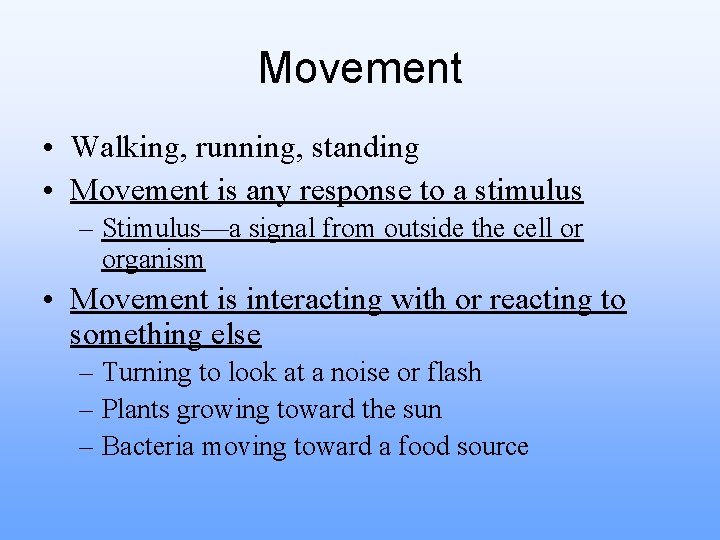 Movement

• Walking, running, standing
• Movement is any response to a stimulus
  – Stimulus—a signal from outside the cell or organism
• Movement is interacting with or reacting to something else
  – Turning to look at a noise or flash
  – Plants growing toward the sun
  – Bacteria moving toward a food source